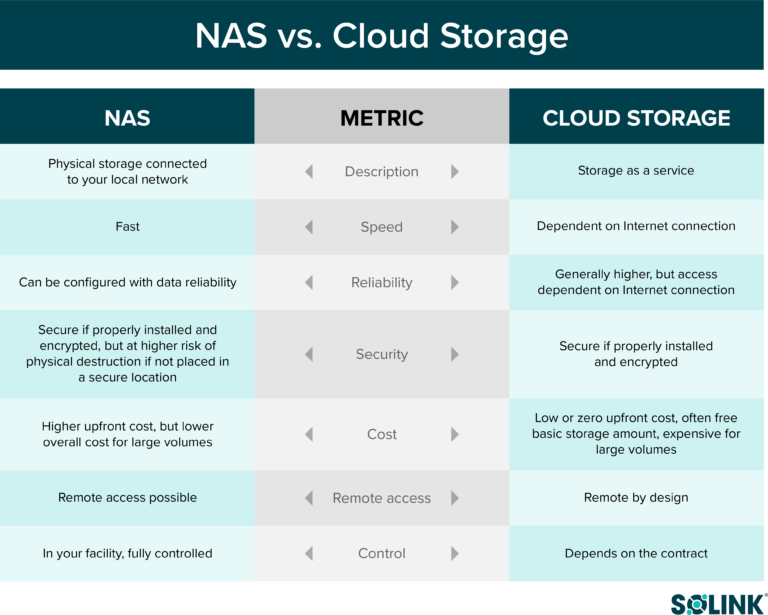 NAS vs. Cloud Storage

| NAS | METRIC | CLOUD STORAGE |
|---|---|---|
| Physical storage connected to your local network | Description | Storage as a service |
| Fast | Speed | Dependent on Internet connection |
| Can be configured with data reliability | Reliability | Generally higher, but access dependent on Internet connection |
| Secure if properly installed and encrypted, but at higher risk of physical destruction if not placed in a secure location | Security | Secure if properly installed and encrypted |
| Higher upfront cost, but lower overall cost for large volumes | Cost | Low or zero upfront cost, often free basic storage amount, expensive for large volumes |
| Remote access possible | Remote access | Remote by design |
| In your facility, fully controlled | Control | Depends on the contract |

SOLINK®